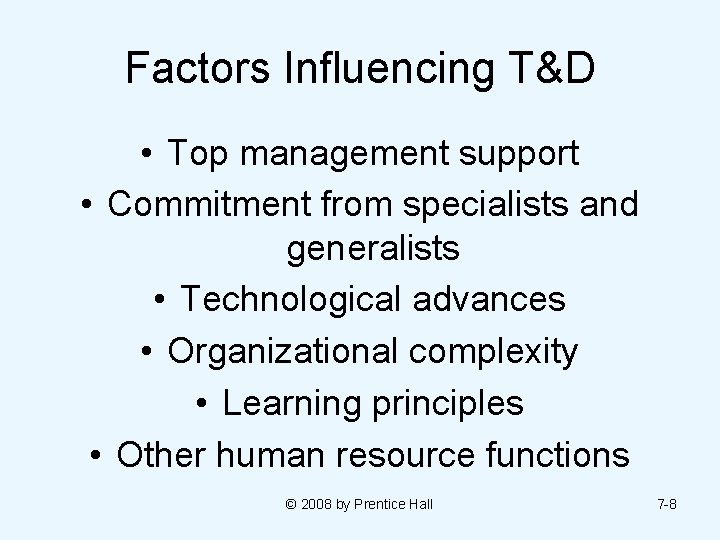 Factors Influencing T&D

• Top management support
• Commitment from specialists and generalists
• Technological advances
• Organizational complexity
• Learning principles
• Other human resource functions

© 2008 by Prentice Hall

7-8